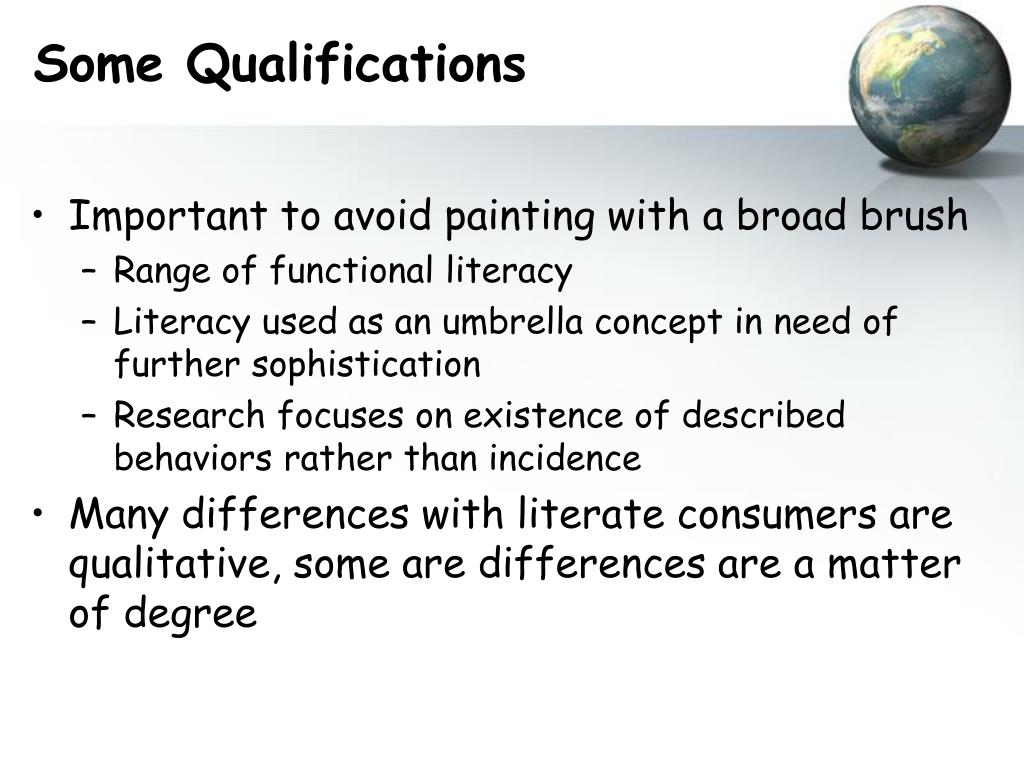 Some Qualifications

• Important to avoid painting with a broad brush
– Range of functional literacy
– Literacy used as an umbrella concept in need of further sophistication
– Research focuses on existence of described behaviors rather than incidence
• Many differences with literate consumers are qualitative, some are differences are a matter of degree